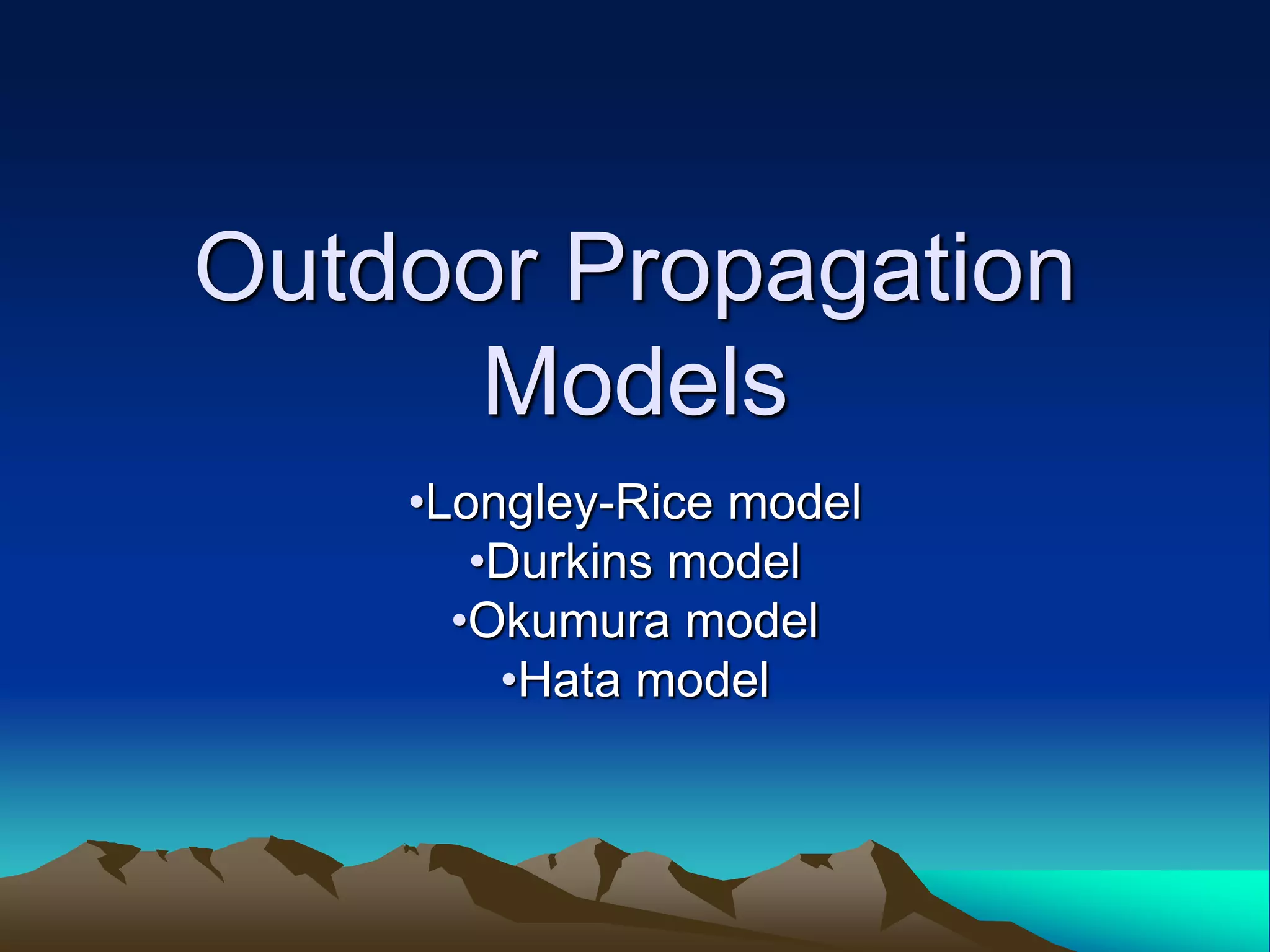 Outdoor Propagation Models

•Longley-Rice model
•Durkins model
•Okumura model
•Hata model